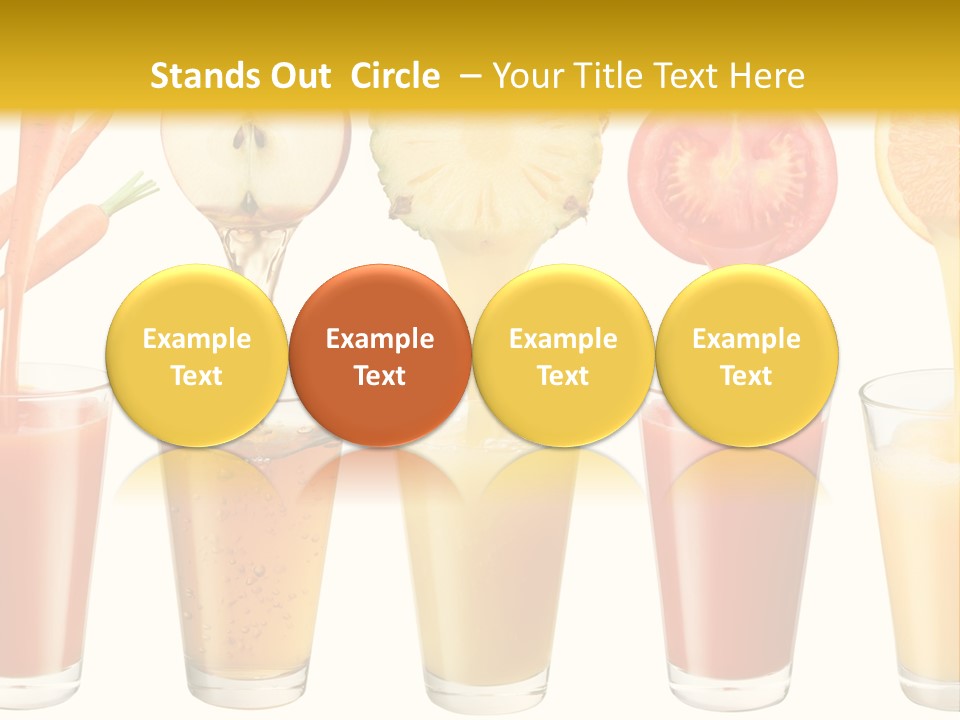 Stands Out Circle – Your Title Text Here

Example Text

Example Text

Example Text

Example Text